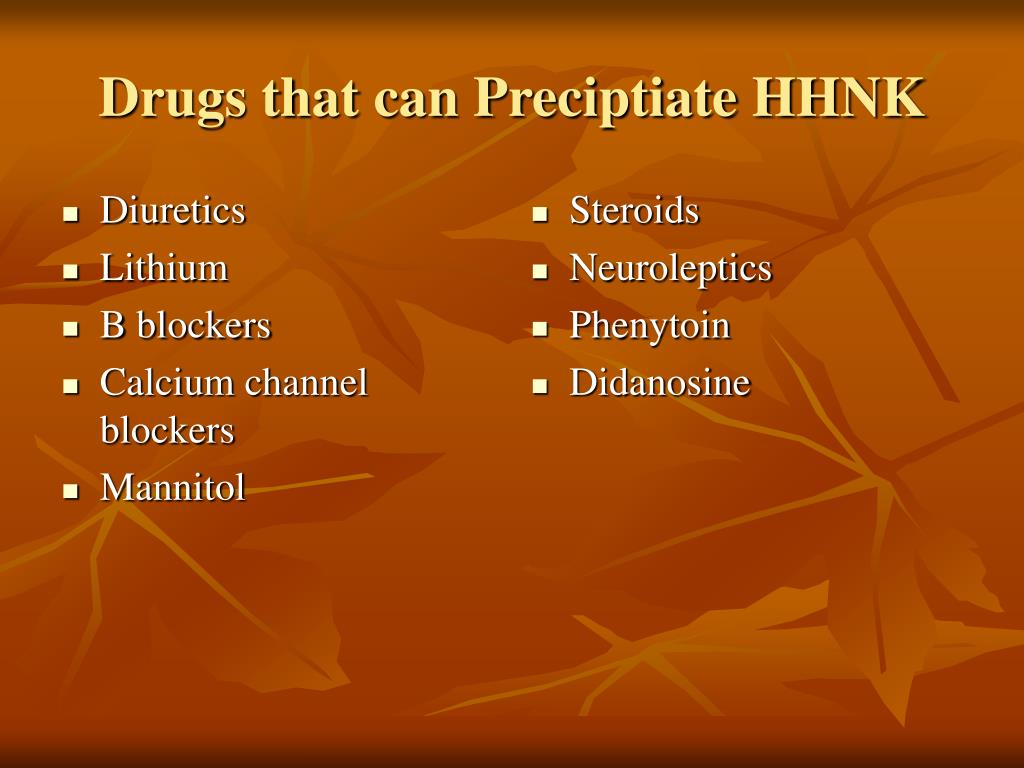 Drugs that can Preciptiate HHNK

- Diuretics
- Lithium
- B blockers
- Calcium channel blockers
- Mannitol

- Steroids
- Neuroleptics
- Phenytoin
- Didanosine